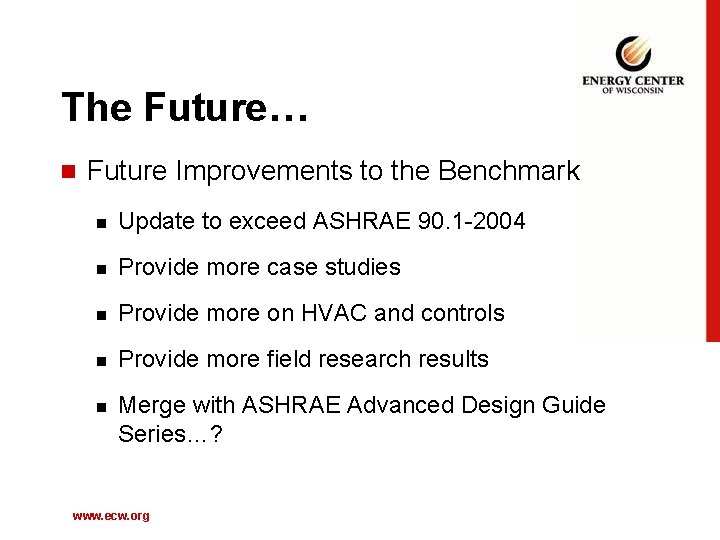 ENERGY CENTER
OF WISCONSIN

The Future…

Future Improvements to the Benchmark

Update to exceed ASHRAE 90.1-2004

Provide more case studies

Provide more on HVAC and controls

Provide more field research results

Merge with ASHRAE Advanced Design Guide Series…?

www.ecw.org